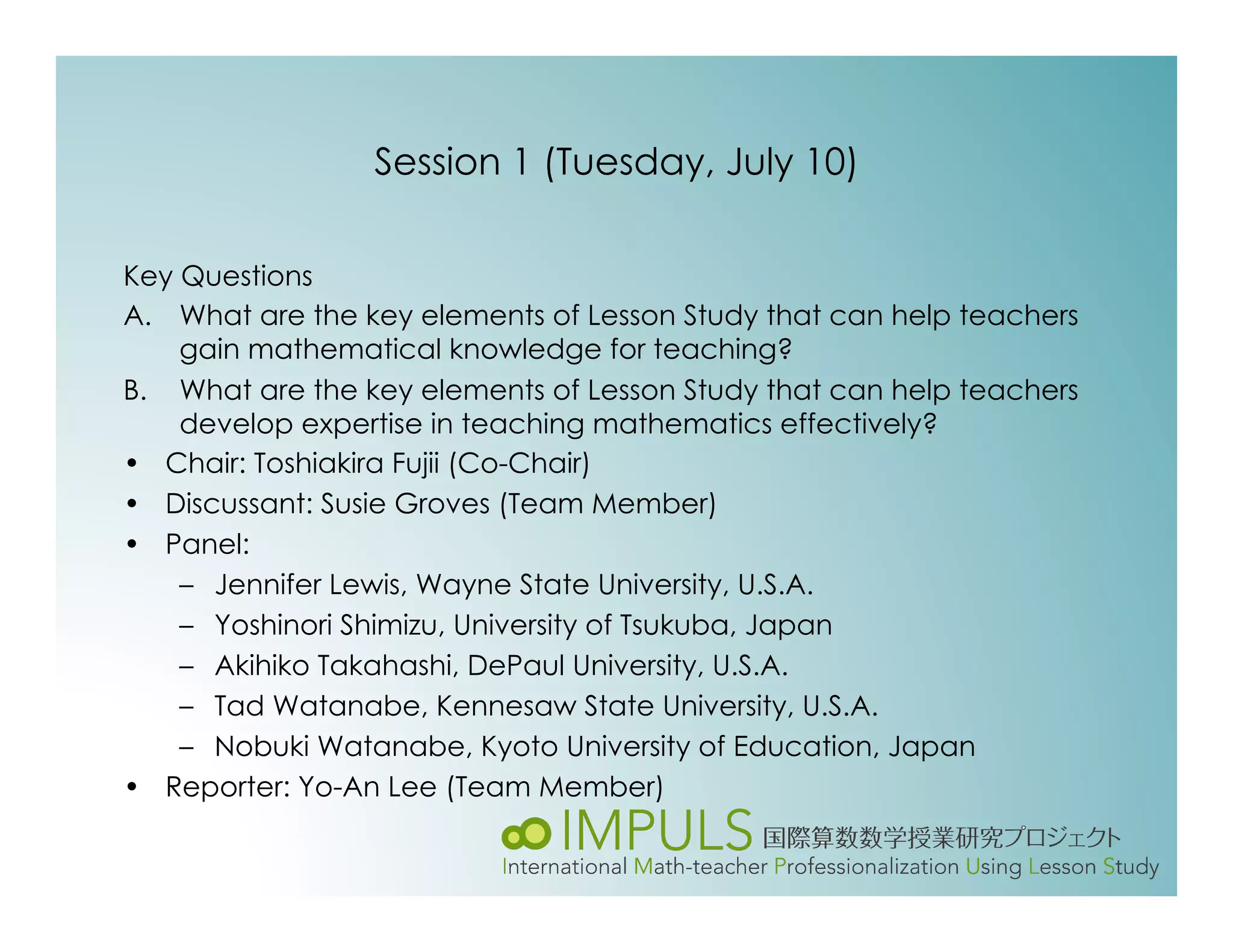 Session 1 (Tuesday, July 10)

Key Questions
A. What are the key elements of Lesson Study that can help teachers gain mathematical knowledge for teaching?
B. What are the key elements of Lesson Study that can help teachers develop expertise in teaching mathematics effectively?
• Chair: Toshiakira Fujii (Co-Chair)
• Discussant: Susie Groves (Team Member)
• Panel:
– Jennifer Lewis, Wayne State University, U.S.A.
– Yoshinori Shimizu, University of Tsukuba, Japan
– Akihiko Takahashi, DePaul University, U.S.A.
– Tad Watanabe, Kennesaw State University, U.S.A.
– Nobuki Watanabe, Kyoto University of Education, Japan
• Reporter: Yo-An Lee (Team Member)

IMPULS 国際算数数学授業研究プロジェクト
International Math-teacher Professionalization Using Lesson Study